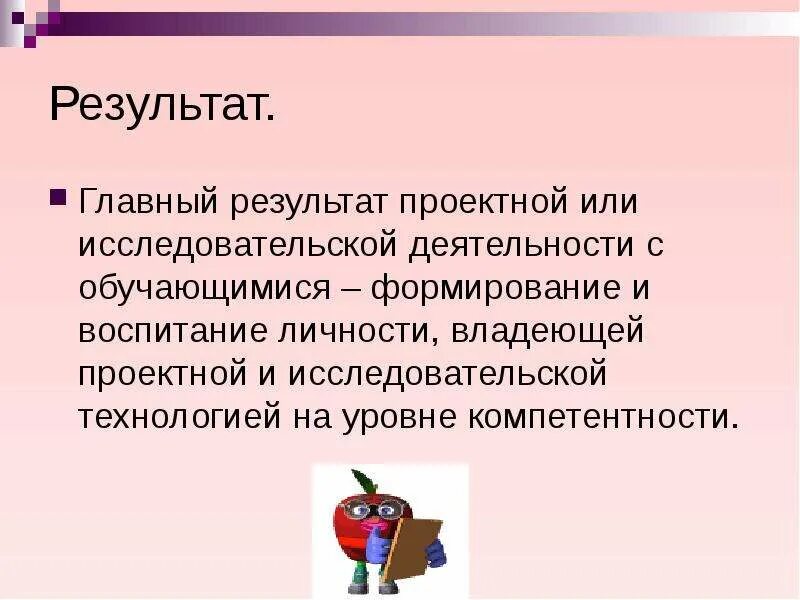 Результат.

Главный результат проектной или исследовательской деятельности с обучающимися – формирование и воспитание личности, владеющей проектной и исследовательской технологией на уровне компетентности.